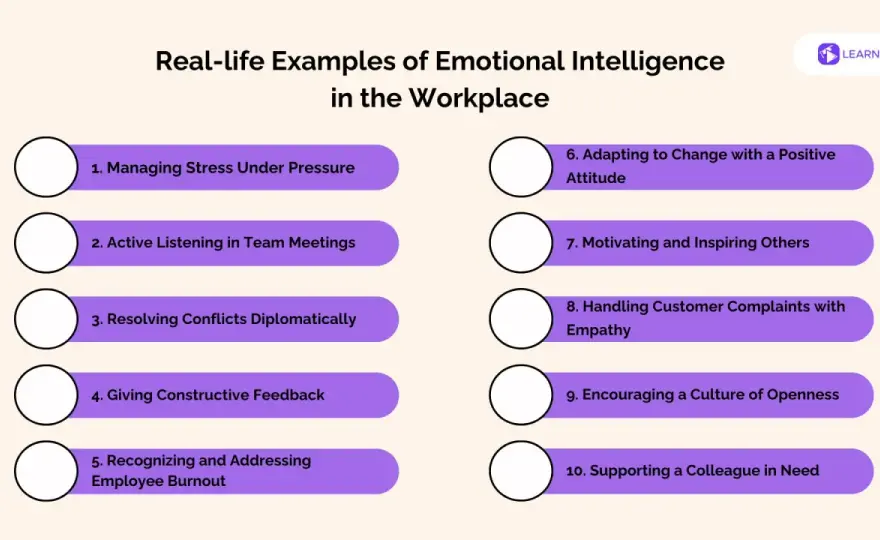 Real-life Examples of Emotional Intelligence in the Workplace

LEARN

1. Managing Stress Under Pressure

2. Active Listening in Team Meetings

3. Resolving Conflicts Diplomatically

4. Giving Constructive Feedback

5. Recognizing and Addressing Employee Burnout

6. Adapting to Change with a Positive Attitude

7. Motivating and Inspiring Others

8. Handling Customer Complaints with Empathy

9. Encouraging a Culture of Openness

10. Supporting a Colleague in Need